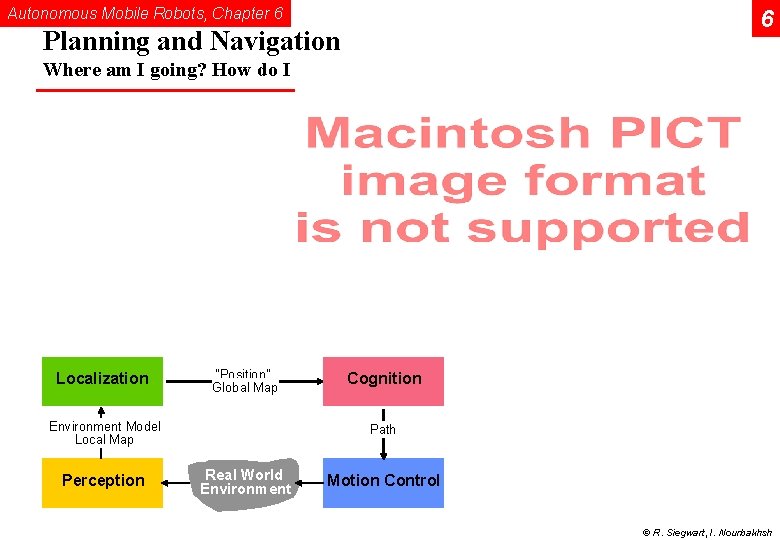 Autonomous Mobile Robots, Chapter 6

6

Planning and Navigation

Where am I going? How do I

Macintosh PICT image format is not supported

Localization

"Position" Global Map

Cognition

Environment Model Local Map

Path

Perception

Real World Environment

Motion Control

© R. Siegwart, I. Nourbakhsh